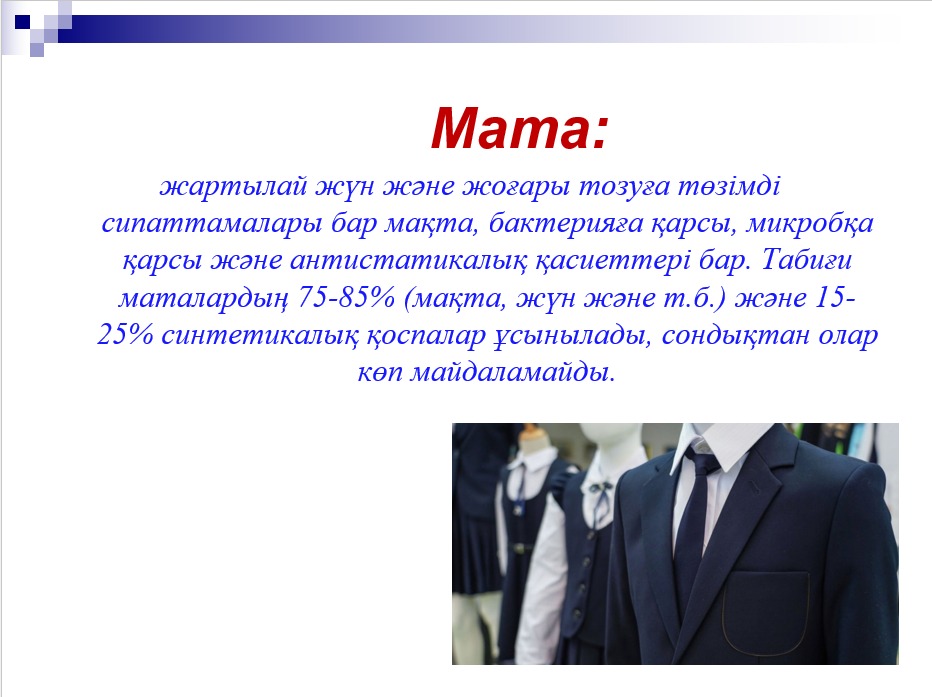 Мата:

жартылай жүн және жоғары тозуға төзімді сипаттамалары бар мақта, бактерияға қарсы, микробқа қарсы және антистатикалық қасиеттері бар. Табиғи маталардың 75-85% (мақта, жүн және т.б.) және 15-25% синтетикалық қоспалар ұсынылады, сондықтан олар көп майдаламайды.